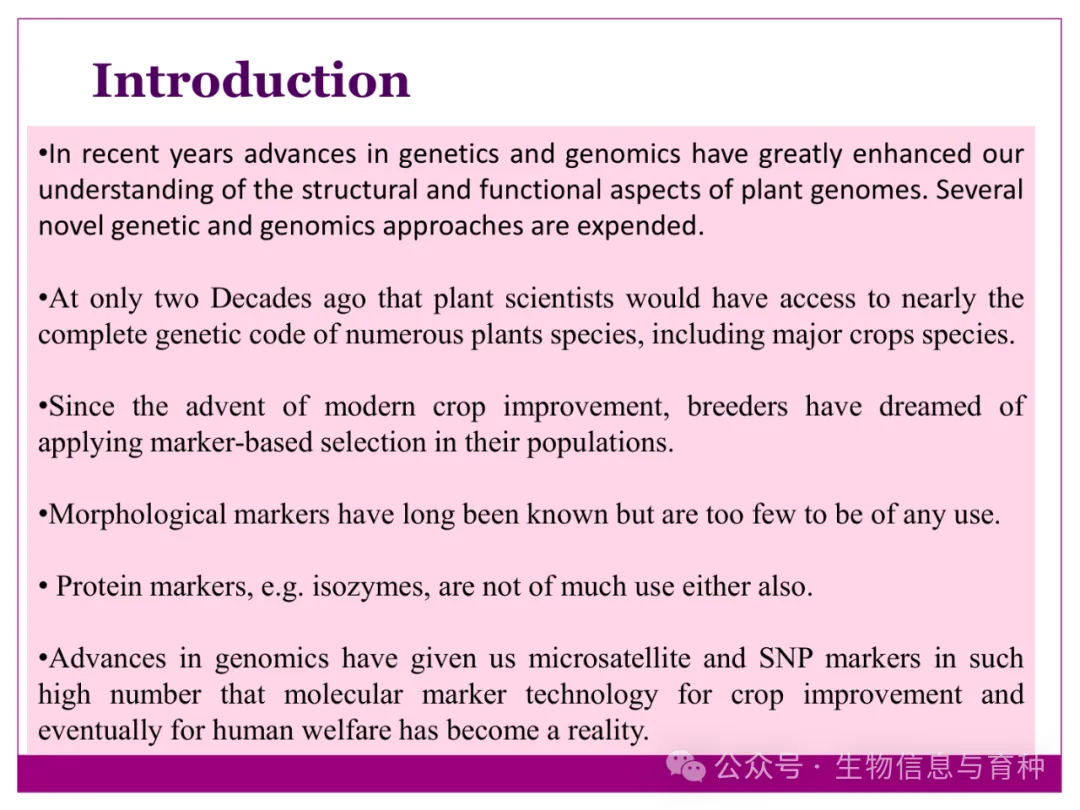 Introduction

•In recent years advances in genetics and genomics have greatly enhanced our understanding of the structural and functional aspects of plant genomes. Several novel genetic and genomics approaches are expended.

•At only two Decades ago that plant scientists would have access to nearly the complete genetic code of numerous plants species, including major crops species.

•Since the advent of modern crop improvement, breeders have dreamed of applying marker-based selection in their populations.

•Morphological markers have long been known but are too few to be of any use.

• Protein markers, e.g. isozymes, are not of much use either also.

•Advances in genomics have given us microsatellite and SNP markers in such high number that molecular marker technology for crop improvement and eventually for human welfare has become a reality.

公众号 · 生物信息与育种